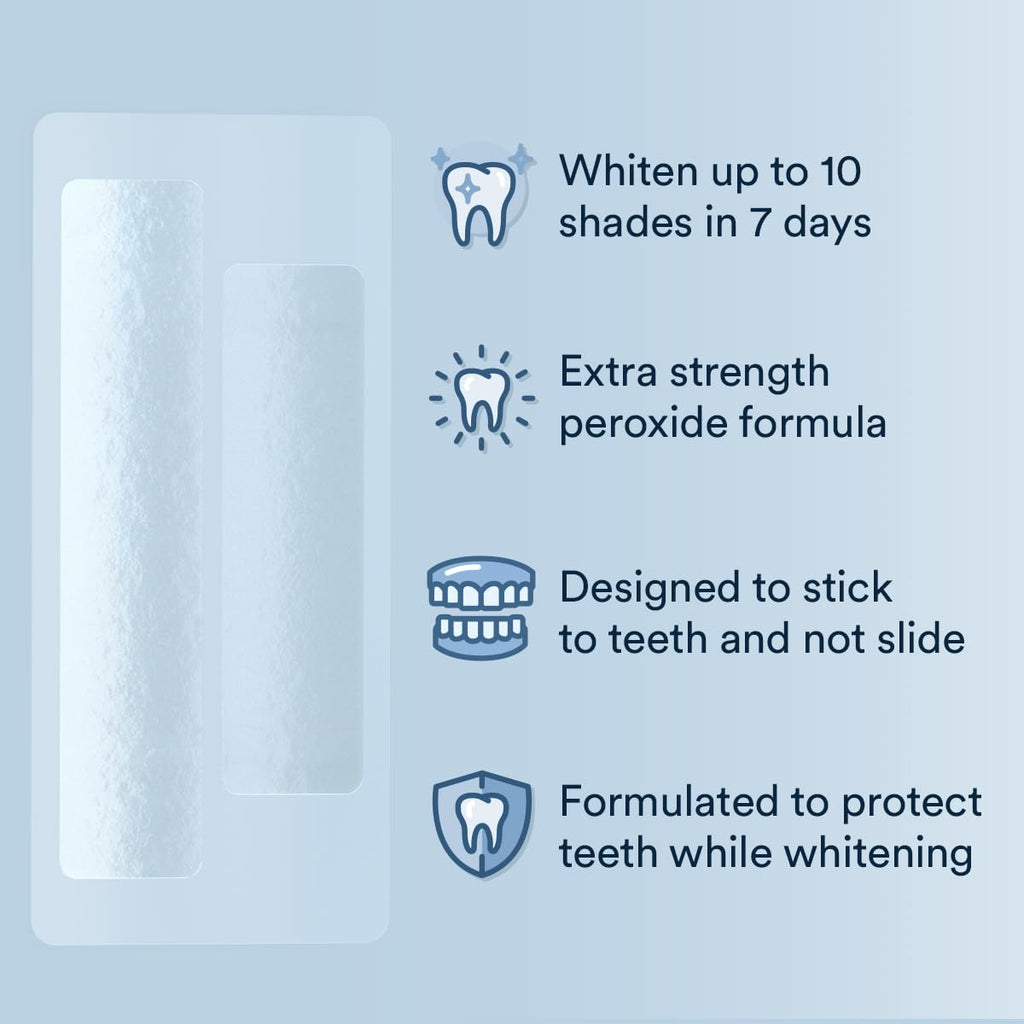 Whiten up to 10 shades in 7 days

Extra strength peroxide formula

Designed to stick to teeth and not slide

Formulated to protect teeth while whitening